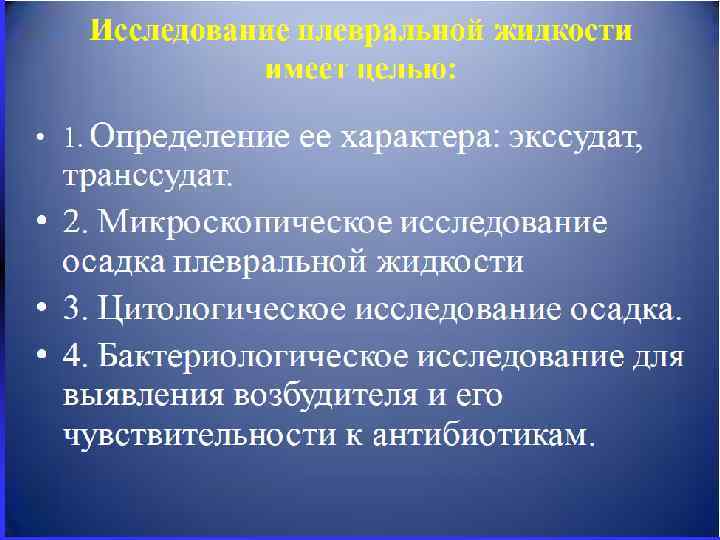 Исследование плевральной жидкости имеет целью:

• 1. Определение ее характера: экссудат, транссудат.

• 2. Микроскопическое исследование осадка плевральной жидкости

• 3. Цитологическое исследование осадка.

• 4. Бактериологическое исследование для выявления возбудителя и его чувствительности к антибиотикам.